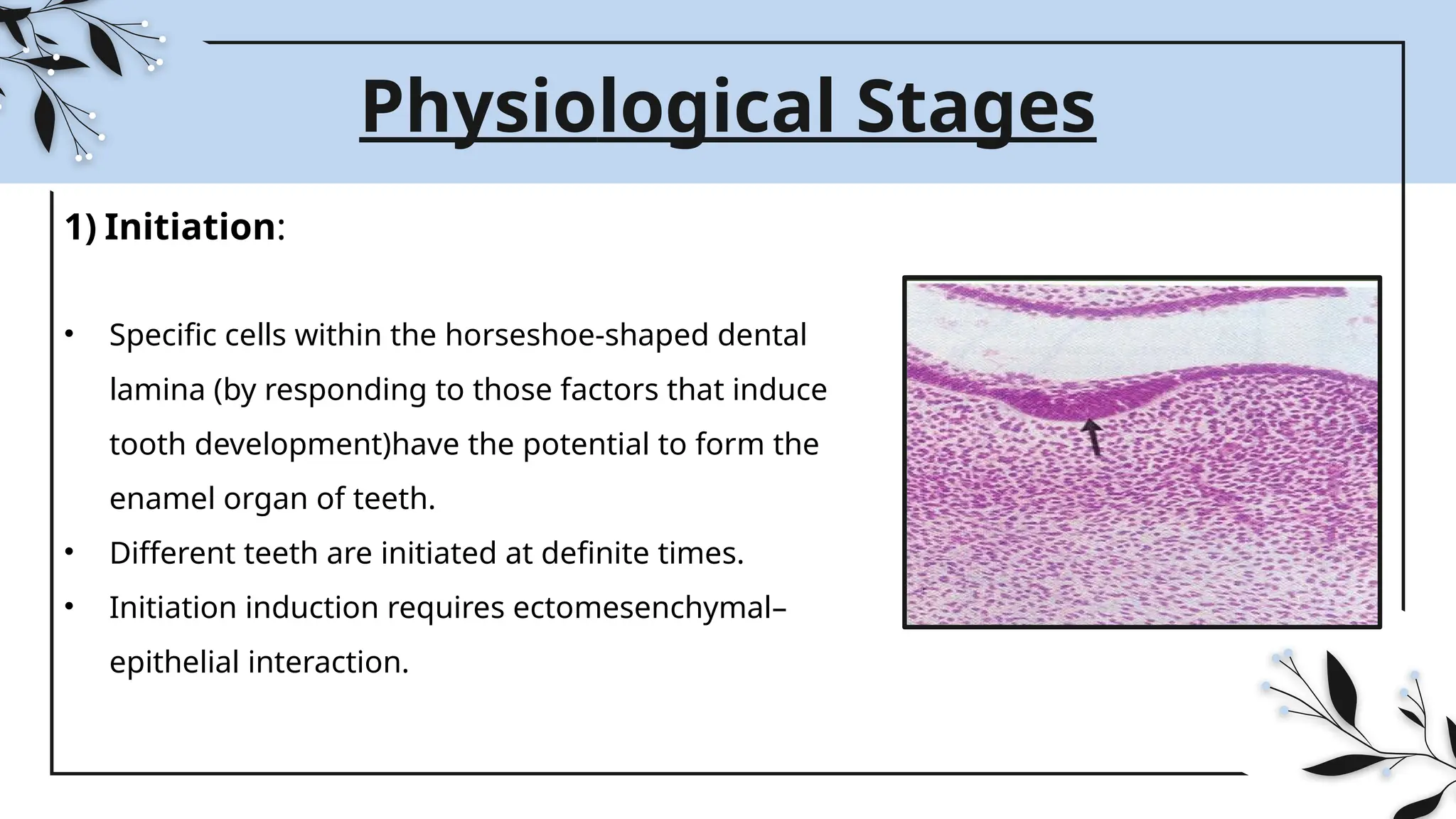 Physiological Stages

1) Initiation:

• Specific cells within the horseshoe-shaped dental lamina (by responding to those factors that induce tooth development)have the potential to form the enamel organ of teeth.
• Different teeth are initiated at definite times.
• Initiation induction requires ectomesenchymal–epithelial interaction.